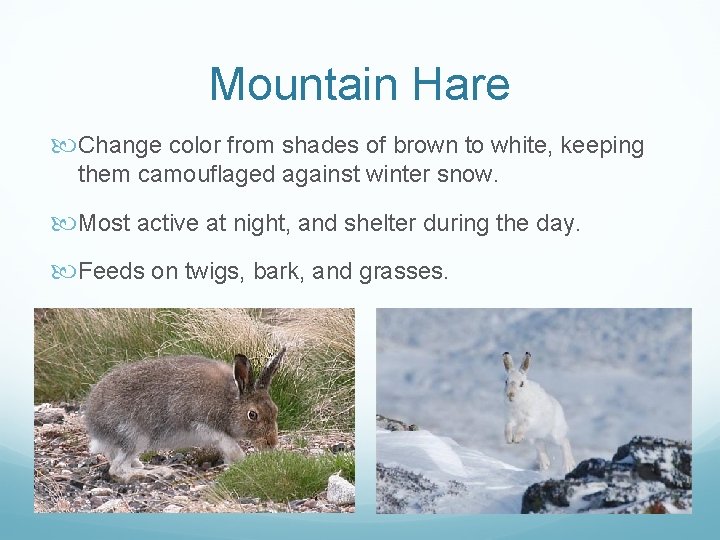 Mountain Hare

Change color from shades of brown to white, keeping them camouflaged against winter snow.

Most active at night, and shelter during the day.

Feeds on twigs, bark, and grasses.